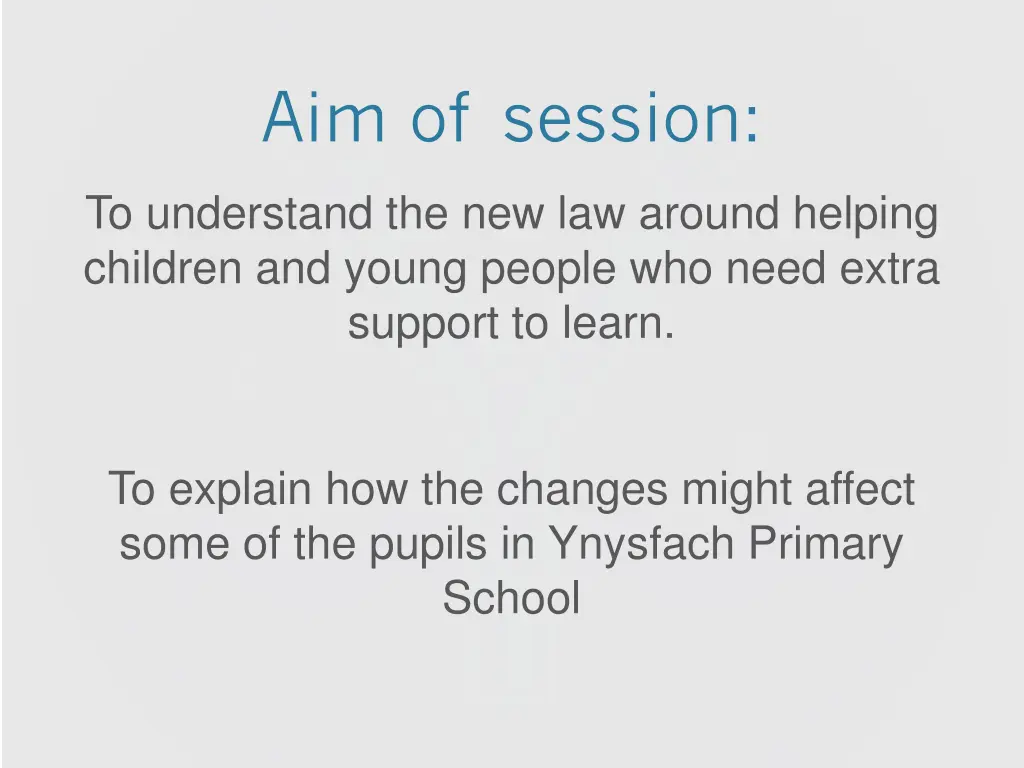 Aim of session:

To understand the new law around helping children and young people who need extra support to learn.

To explain how the changes might affect some of the pupils in Ynysfach Primary School